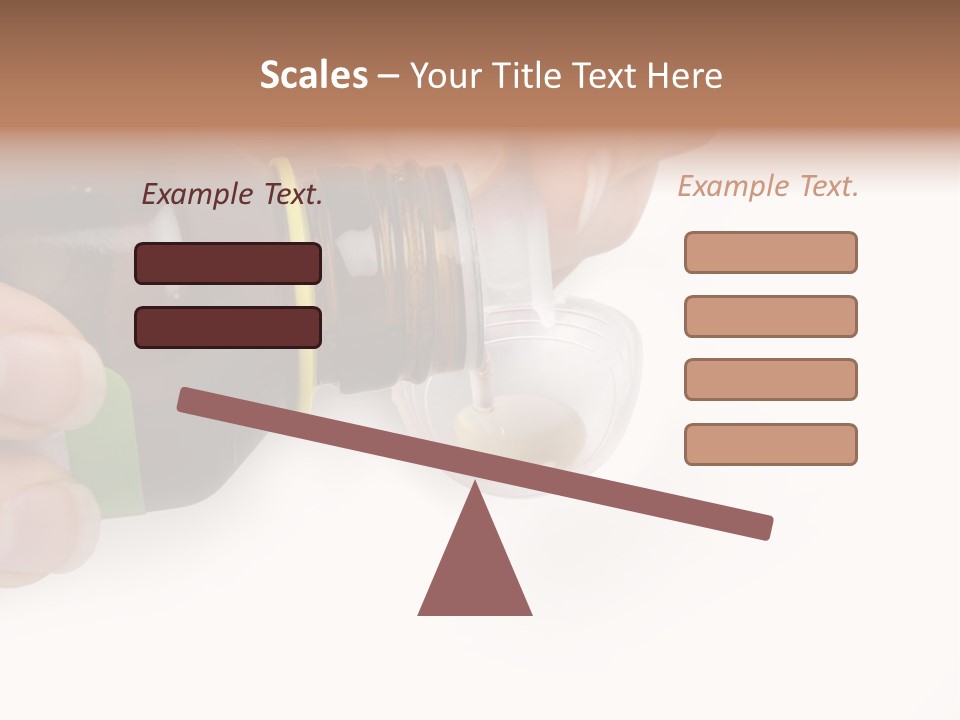 Scales – Your Title Text Here

Example Text.

Example Text.